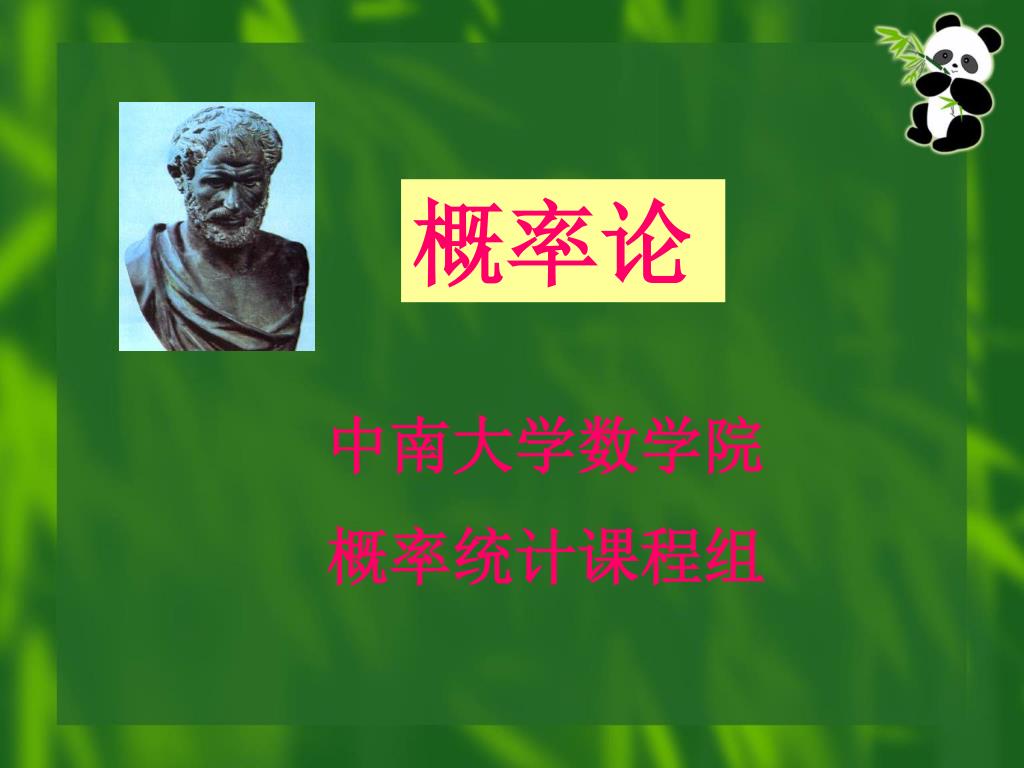 概率论

中南大学数学院

概率统计课程组